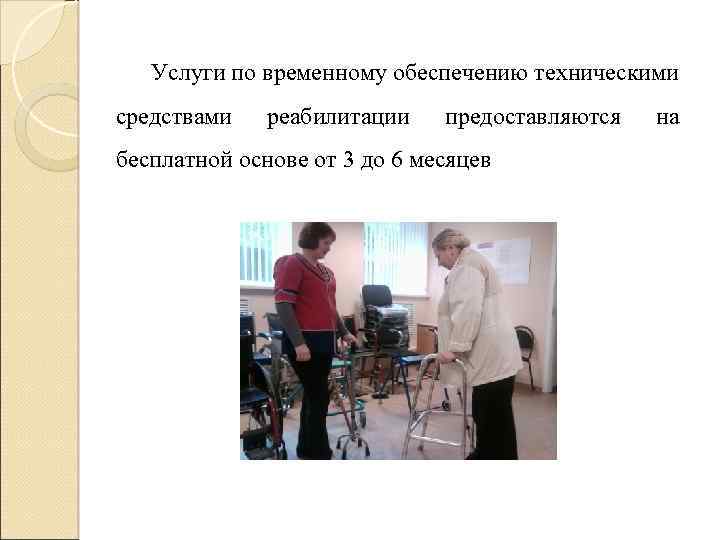 Услуги по временному обеспечению техническими средствами реабилитации предоставляются на бесплатной основе от 3 до 6 месяцев